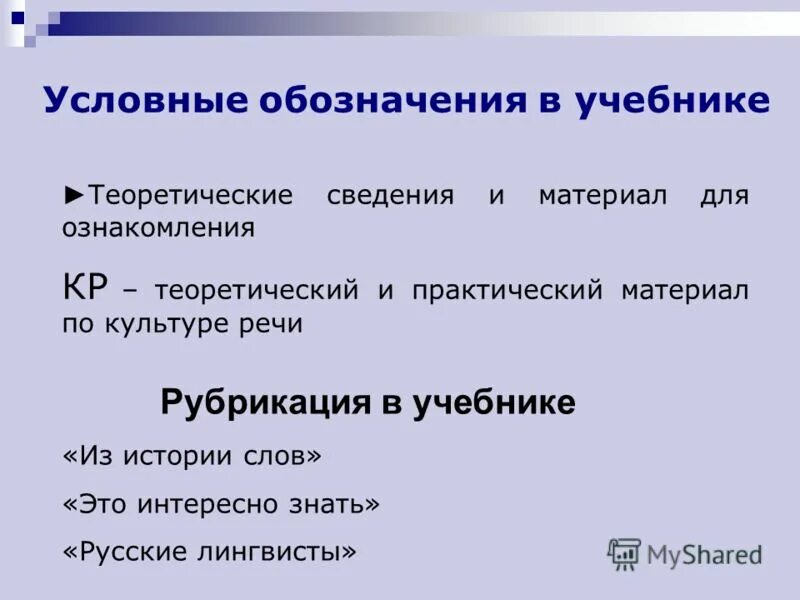 Условные обозначения в учебнике

►Теоретические сведения и материал для ознакомления

КР – теоретический и практический материал по культуре речи

Рубрикация в учебнике

«Из истории слов»

«Это интересно знать»

«Русские лингвисты»

MyShared